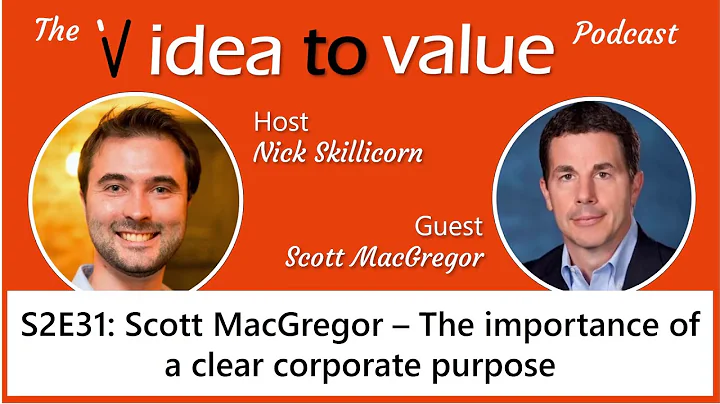 The idea to value Podcast

Host
Nick Skillicorn

Guest
Scott MacGregor

S2E31: Scott MacGregor – The importance of a clear corporate purpose